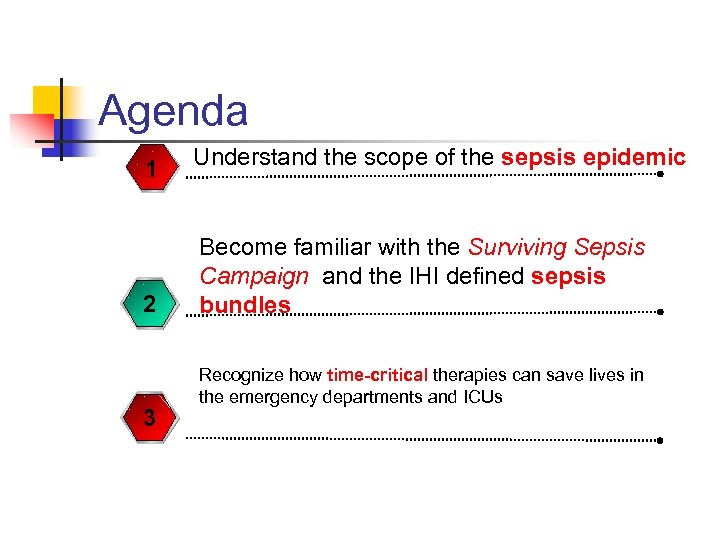 Agenda

1 Understand the scope of the sepsis epidemic

2 Become familiar with the Surviving Sepsis Campaign and the IHI defined sepsis bundles

3 Recognize how time-critical therapies can save lives in the emergency departments and ICUs